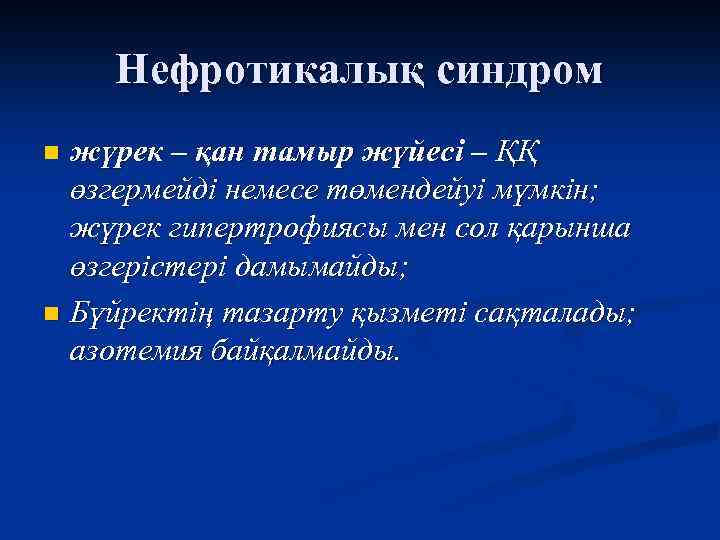 Нефротикалық синдром

жүрек – қан тамыр жүйесі – ҚҚ өзгермейді немесе төмендейуі мүмкін; жүрек гипертрофиясы мен сол қарынша өзгерістері дамымайды;

Бүйректің тазарту қызметі сақталады; азотемия байқалмайды.